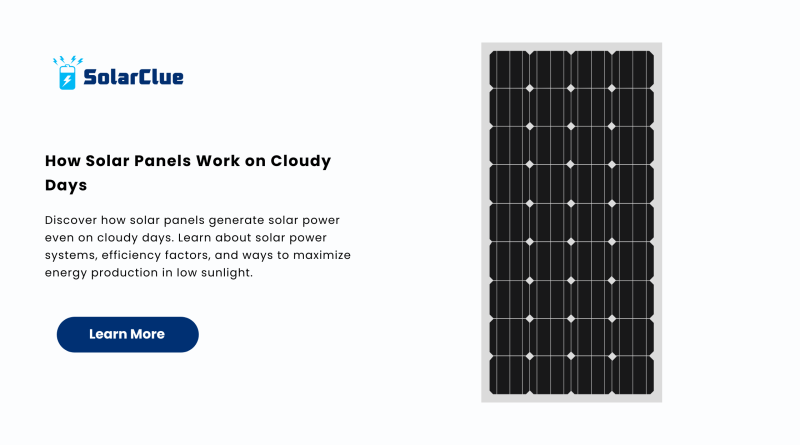 SolarClue

How Solar Panels Work on Cloudy Days

Discover how solar panels generate solar power even on cloudy days. Learn about solar power systems, efficiency factors, and ways to maximize energy production in low sunlight.

Learn More